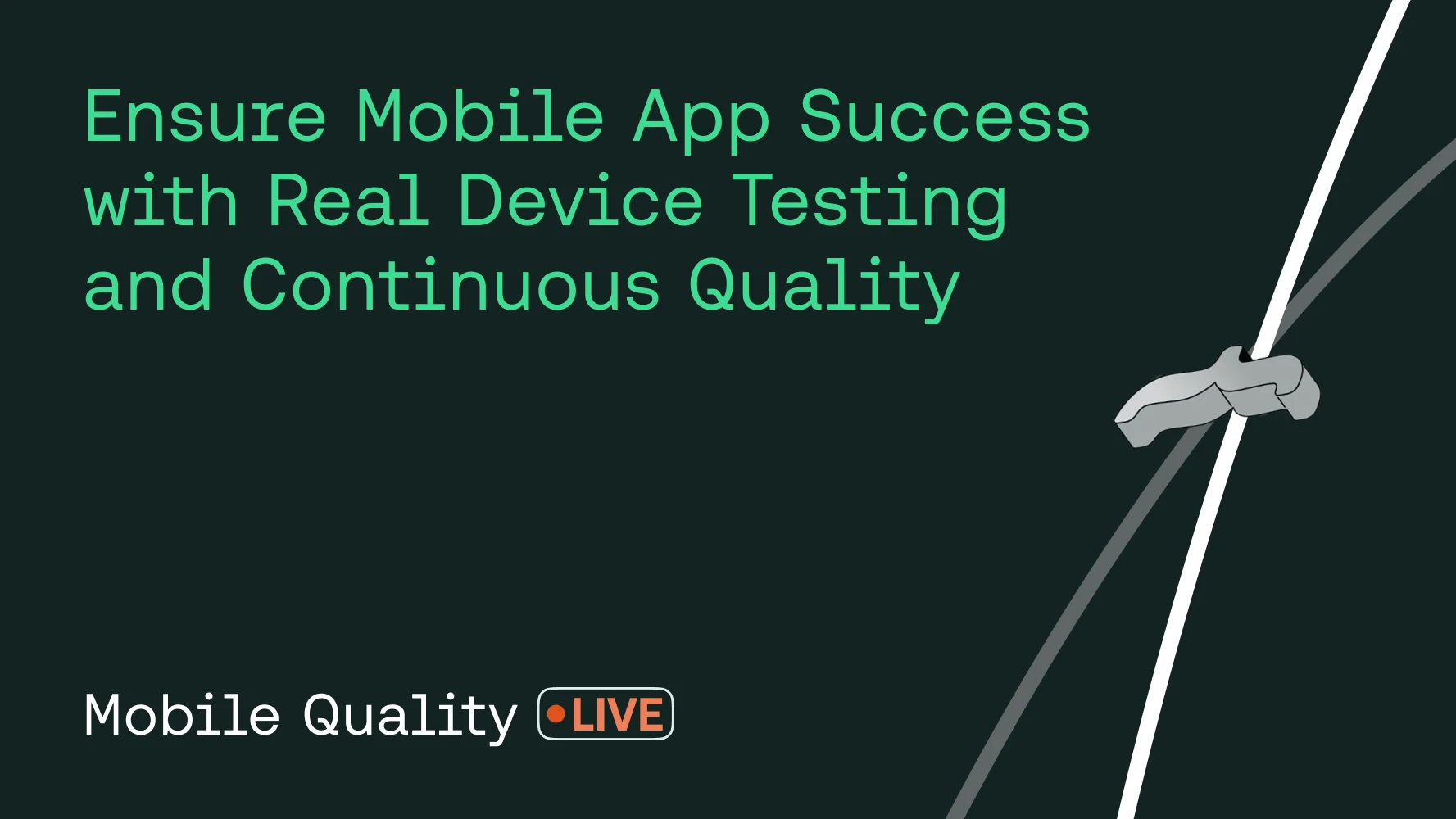 Ensure Mobile App Success with Real Device Testing and Continuous Quality

Mobile Quality •LIVE